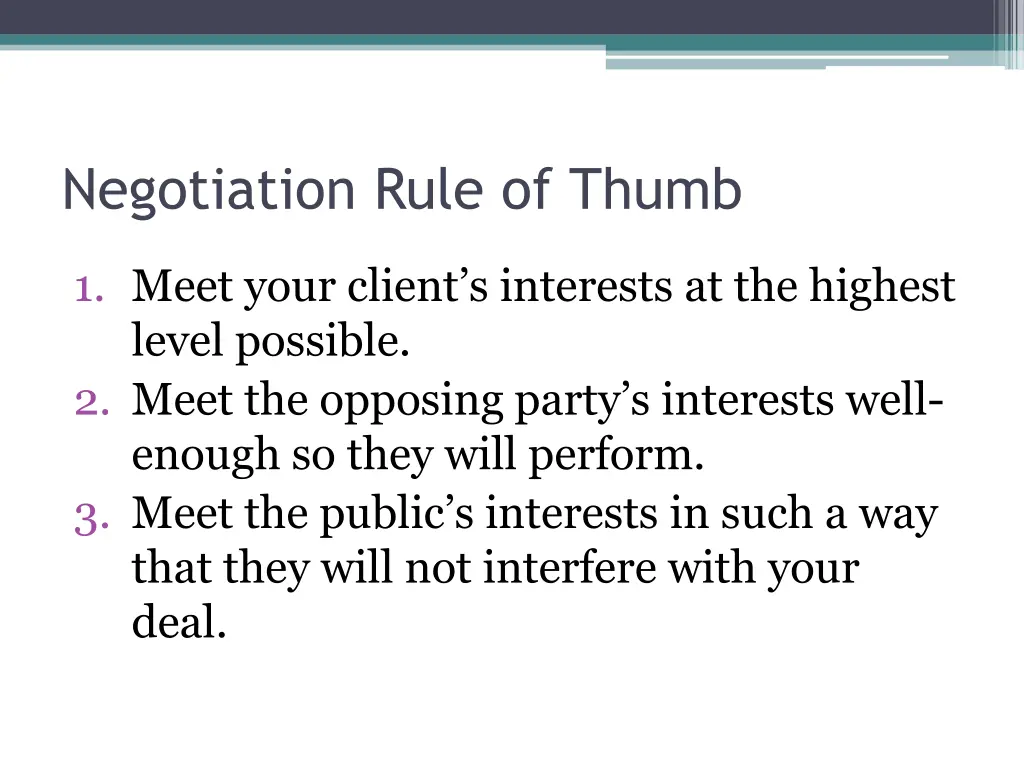 Negotiation Rule of Thumb

1. Meet your client’s interests at the highest level possible.
2. Meet the opposing party’s interests well-enough so they will perform.
3. Meet the public’s interests in such a way that they will not interfere with your deal.